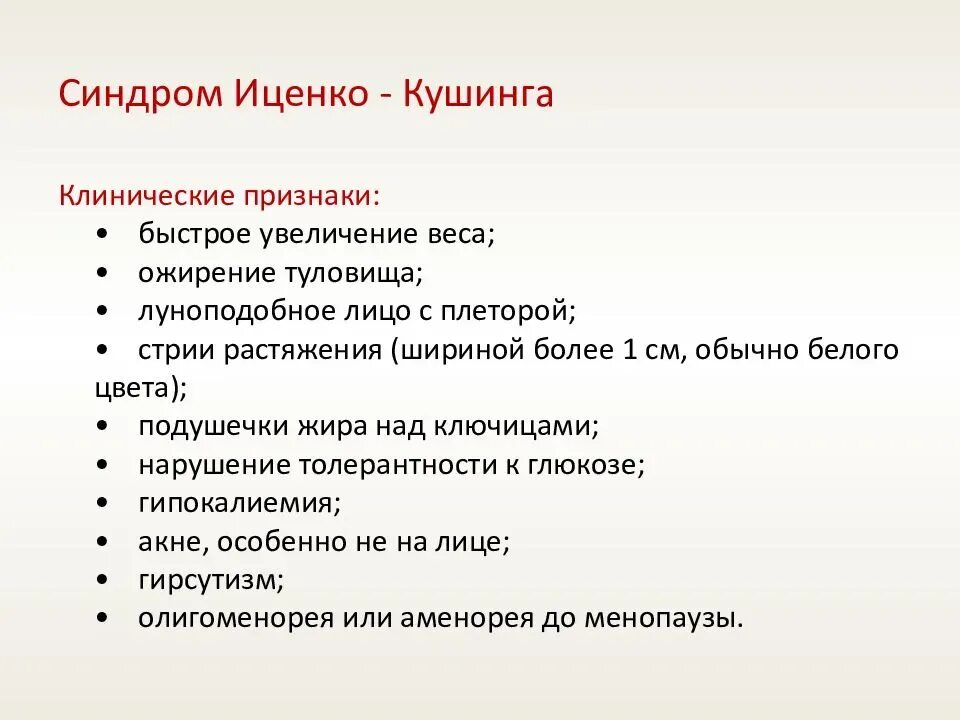 Синдром Иценко - Кушинга

Клинические признаки:
• быстрое увеличение веса;
• ожирение туловища;
• луноподобное лицо с плеторой;
• стрии растяжения (шириной более 1 см, обычно белого цвета);
• подушечки жира над ключицами;
• нарушение толерантности к глюкозе;
• гипокалиемия;
• акне, особенно не на лице;
• гирсутизм;
• олигоменорея или аменорея до менопаузы.